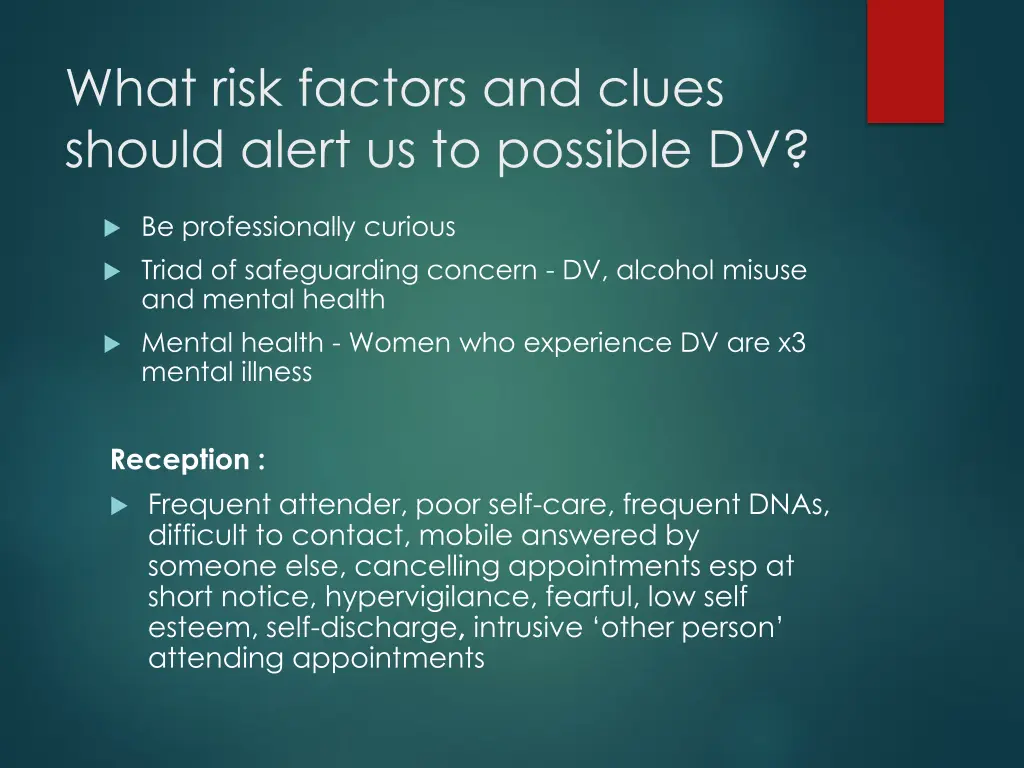 What risk factors and clues should alert us to possible DV?

Be professionally curious

Triad of safeguarding concern - DV, alcohol misuse and mental health

Mental health - Women who experience DV are x3 mental illness

Reception :

Frequent attender, poor self-care, frequent DNAs, difficult to contact, mobile answered by someone else, cancelling appointments esp at short notice, hypervigilance, fearful, low self esteem, self-discharge, intrusive ‘other person’ attending appointments